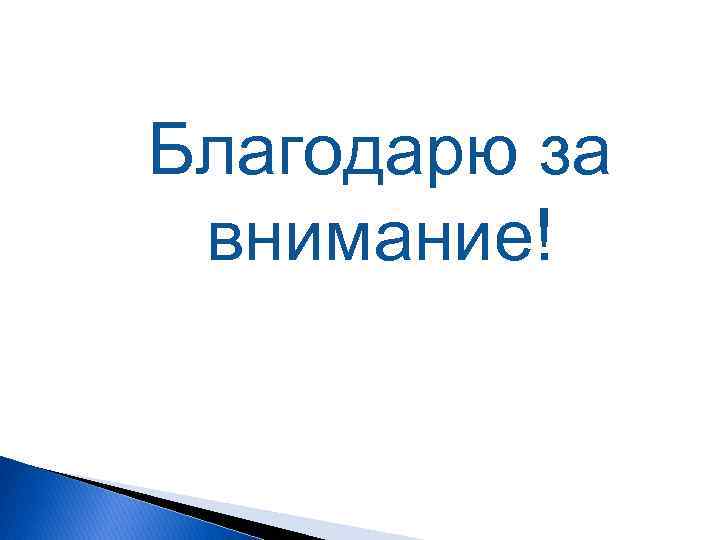 Благодарю за внимание!